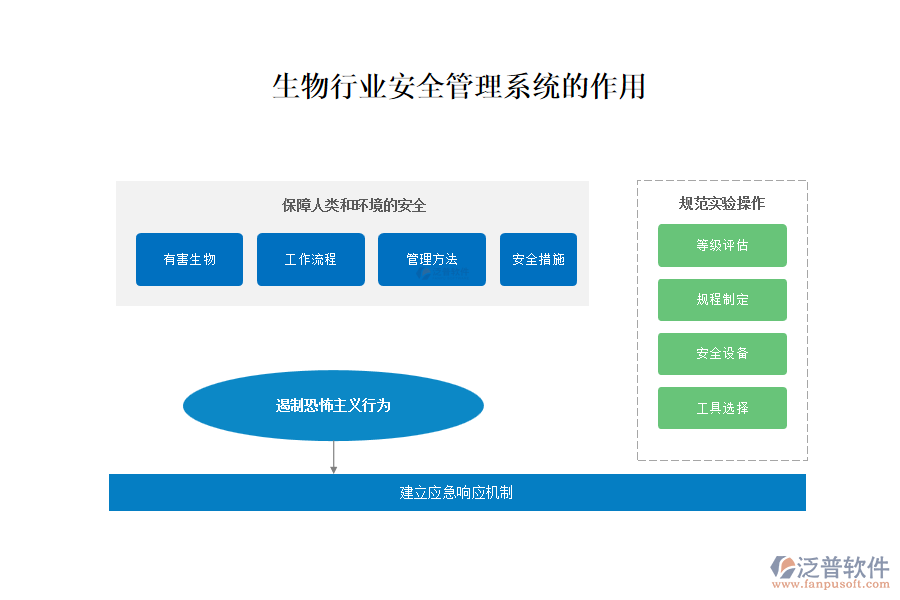 生物行业安全管理系统的作用

保障人类和环境的安全

有害生物

工作流程

管理方法

安全措施

规范实验操作

等级评估

规程制定

安全设备

工具选择

遏制恐怖主义行为

建立应急响应机制

泛普软件
www.fanpusoft.com